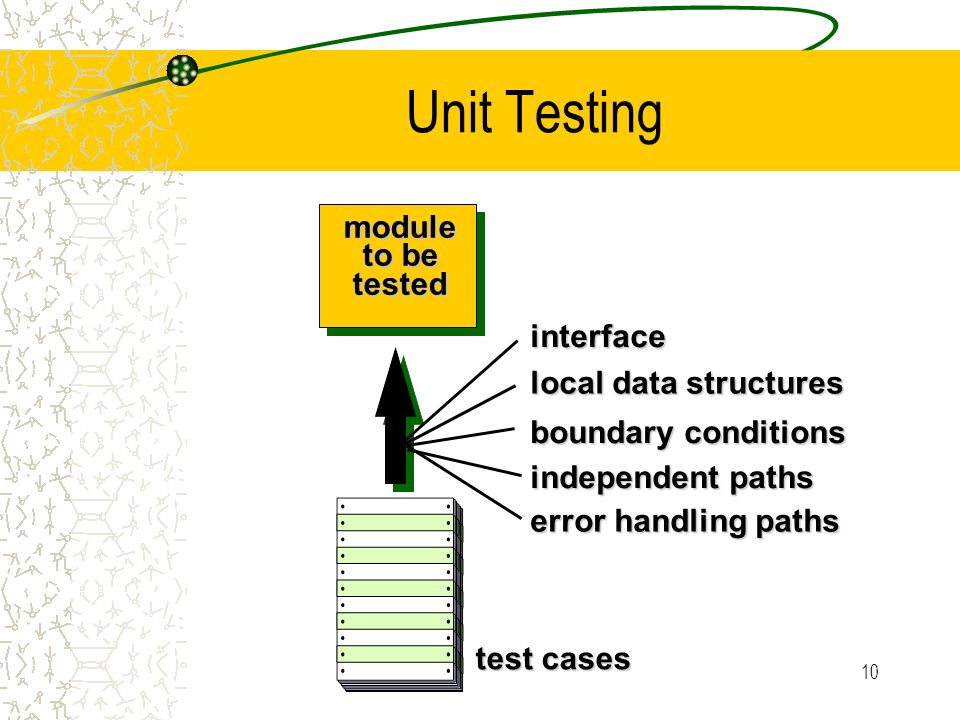 Unit Testing

module to be tested

interface
local data structures
boundary conditions
independent paths
error handling paths

test cases

10